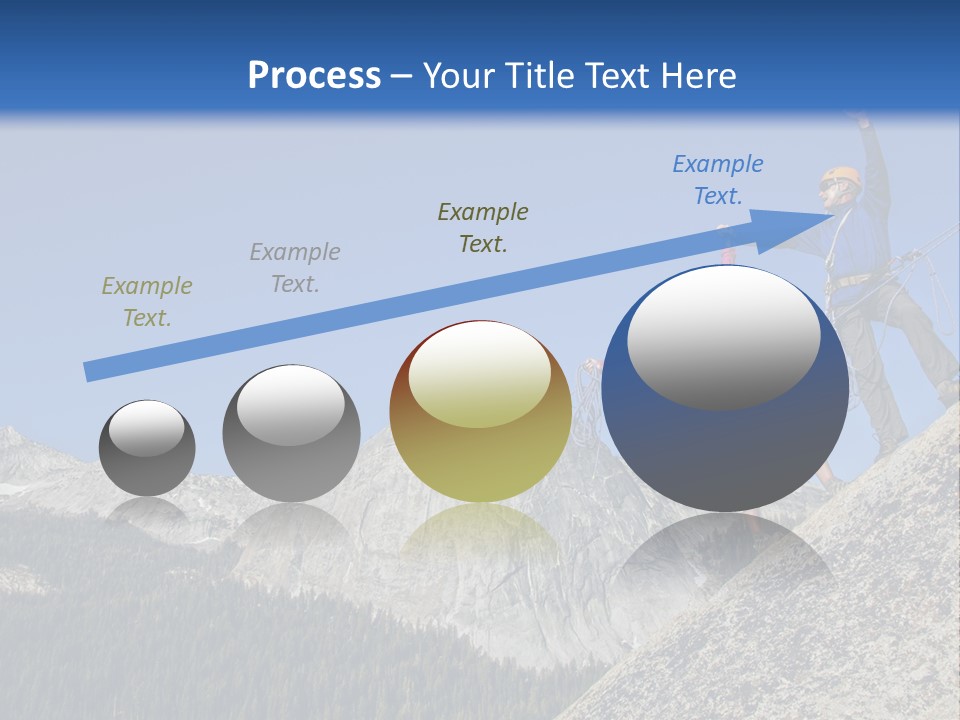 Process – Your Title Text Here

Example Text.

Example Text.

Example Text.

Example Text.